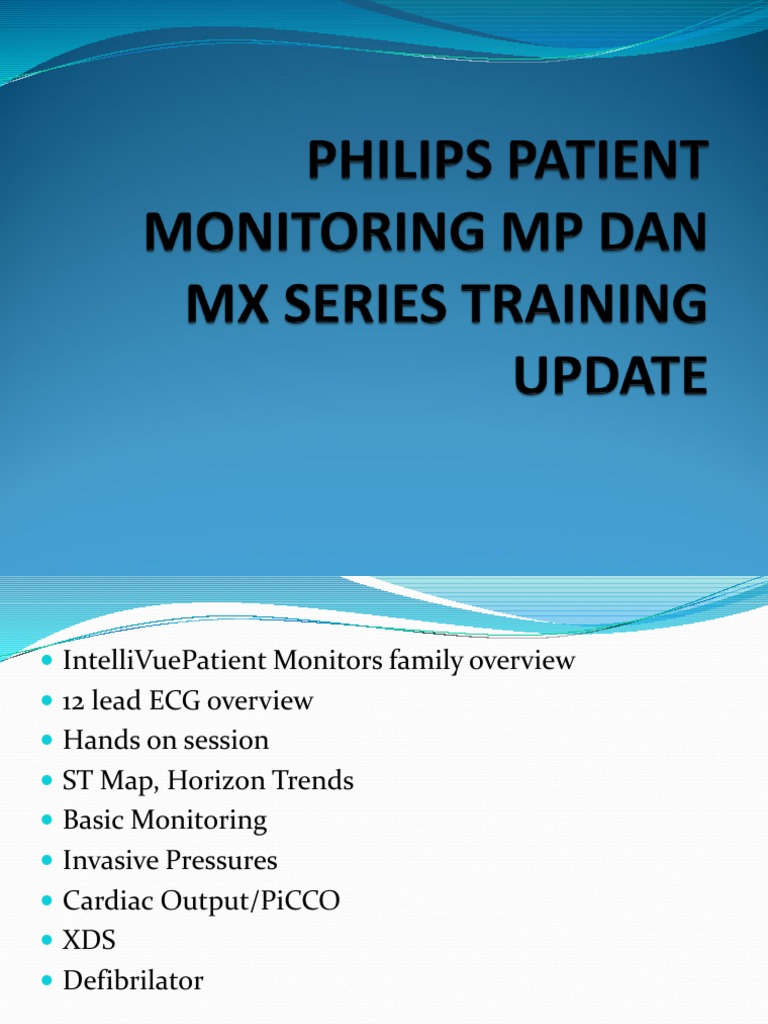 PHILIPS PATIENT MONITORING MP DAN MX SERIES TRAINING UPDATE

- IntelliVuePatient Monitors family overview
- 12 lead ECG overview
- Hands on session
- ST Map, Horizon Trends
- Basic Monitoring
- Invasive Pressures
- Cardiac Output/PiCCO
- XDS
- Defibrilator